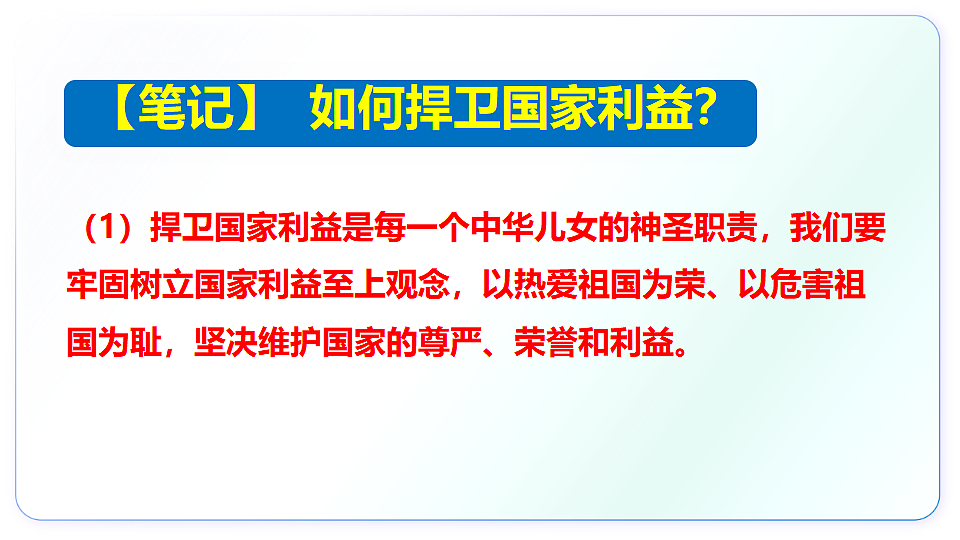 【笔记】 如何捍卫国家利益？

（1）捍卫国家利益是每一个中华儿女的神圣职责，我们要牢固树立国家利益至上观念，以热爱祖国为荣、以危害祖国为耻，坚决维护国家的尊严、荣誉和利益。